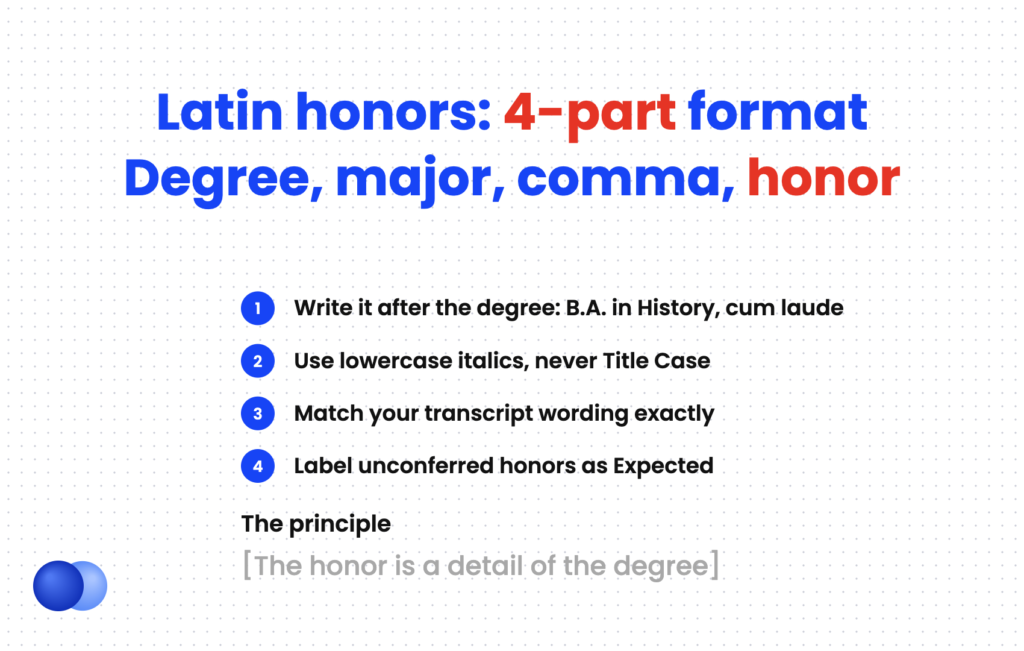 Latin honors: 4-part format
Degree, major, comma, honor

1 Write it after the degree: B.A. in History, cum laude

2 Use lowercase italics, never Title Case

3 Match your transcript wording exactly

4 Label unconferred honors as Expected

The principle

[The honor is a detail of the degree]